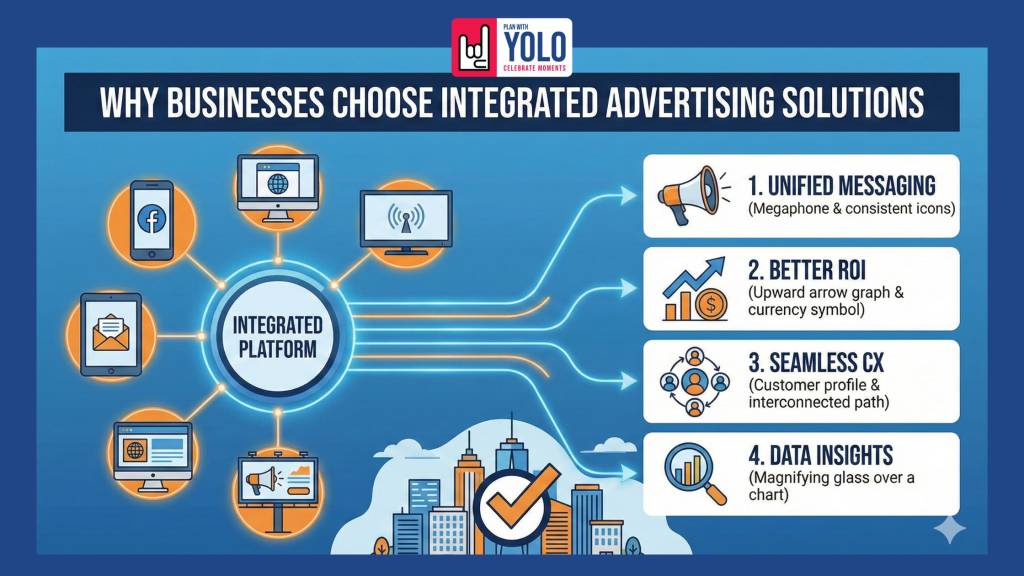 PLAN WITH
YOLO
CELEBRATE MOMENTS

WHY BUSINESSES CHOOSE INTEGRATED ADVERTISING SOLUTIONS

INTEGRATED PLATFORM

1. UNIFIED MESSAGING
(Megaphone & consistent icons)

2. BETTER ROI
(Upward arrow graph & currency symbol)

3. SEAMLESS CX
(Customer profile & interconnected path)

4. DATA INSIGHTS
(Magnifying glass over a chart)